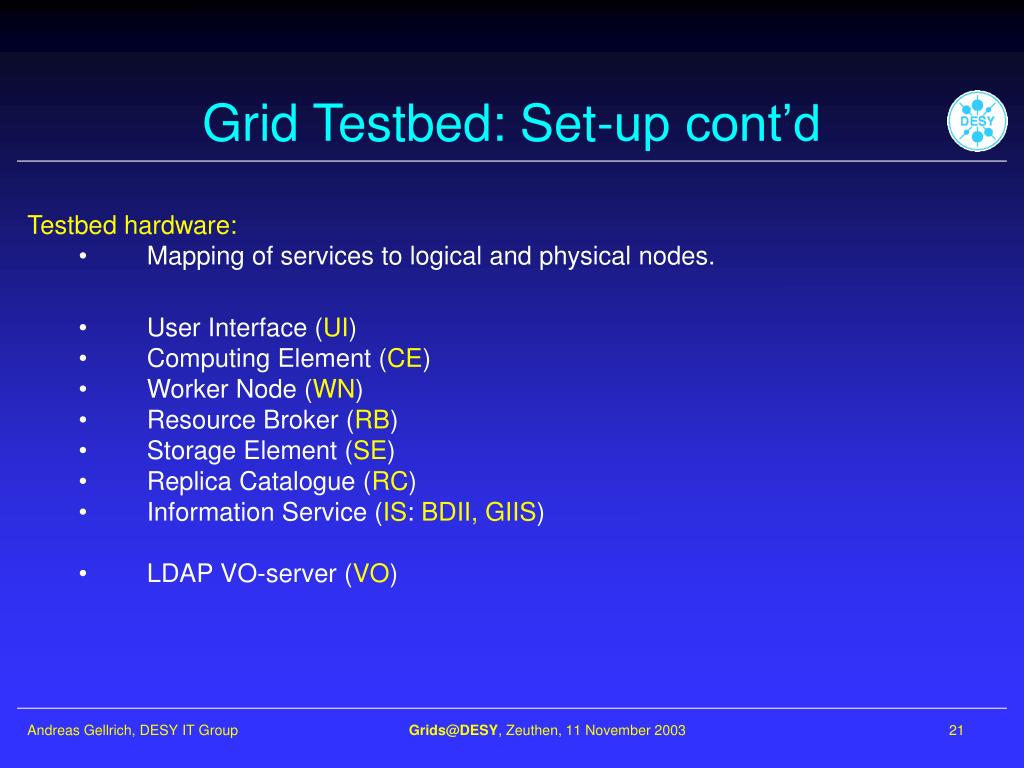 Grid Testbed: Set-up cont’d

DESY

Testbed hardware:
• Mapping of services to logical and physical nodes.

• User Interface (UI)
• Computing Element (CE)
• Worker Node (WN)
• Resource Broker (RB)
• Storage Element (SE)
• Replica Catalogue (RC)
• Information Service (IS: BDII, GIIS)

• LDAP VO-server (VO)

Andreas Gellrich, DESY IT Group

Grids@DESY, Zeuthen, 11 November 2003

21